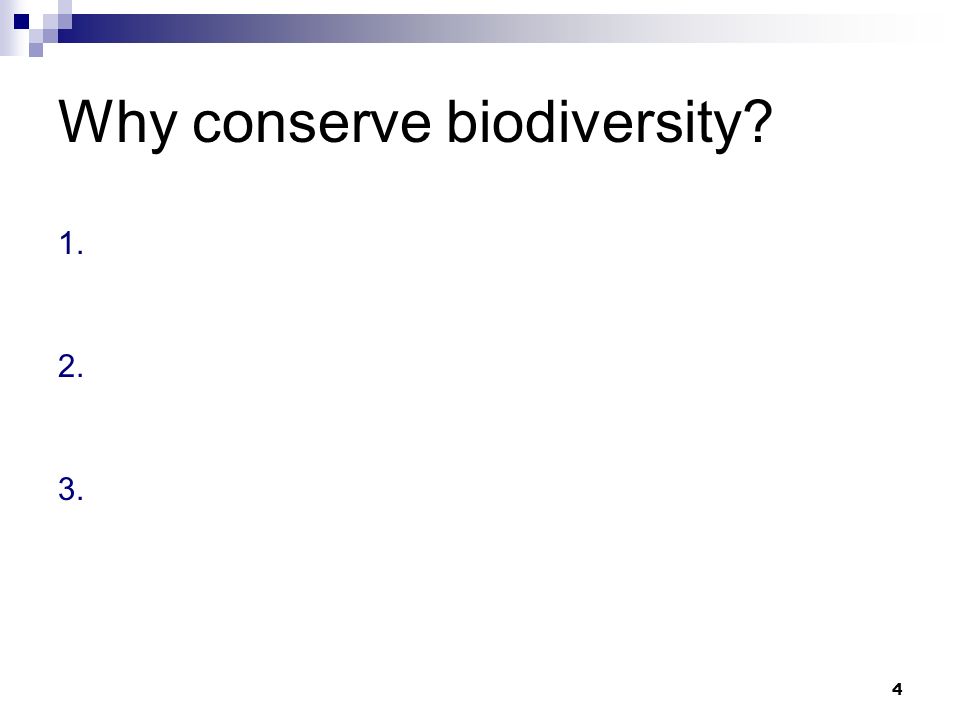 Why conserve biodiversity?

1.

2.

3.

4